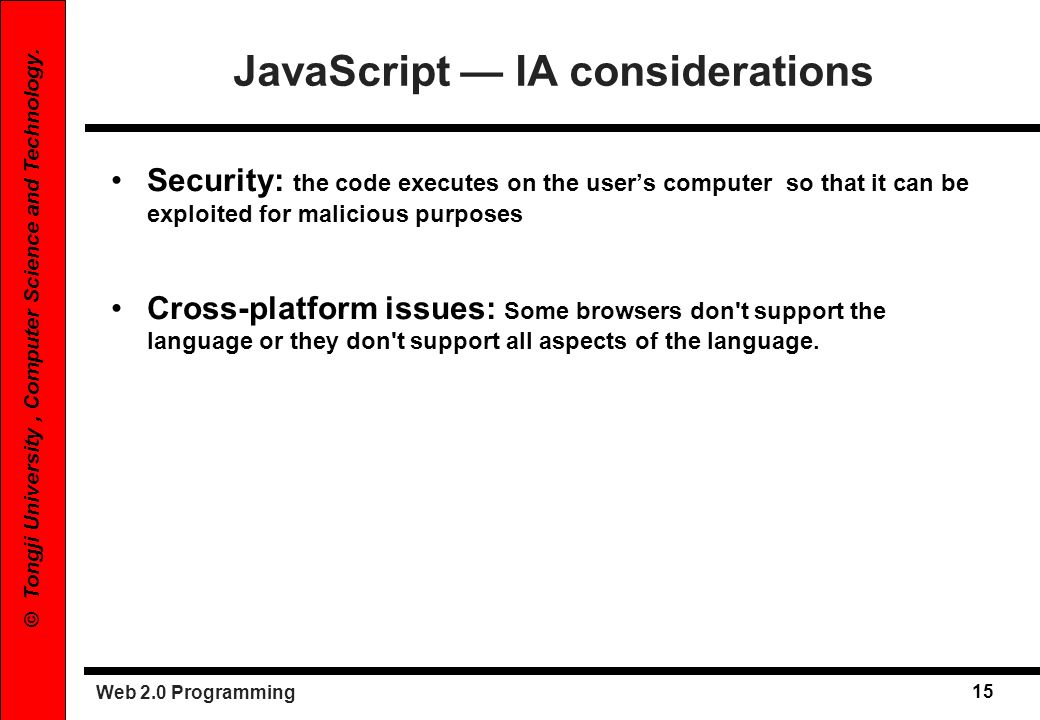 © Tongji University , Computer Science and Technology.

JavaScript — IA considerations

• Security: the code executes on the user's computer so that it can be exploited for malicious purposes

• Cross-platform issues: Some browsers don't support the language or they don't support all aspects of the language.

Web 2.0 Programming

15